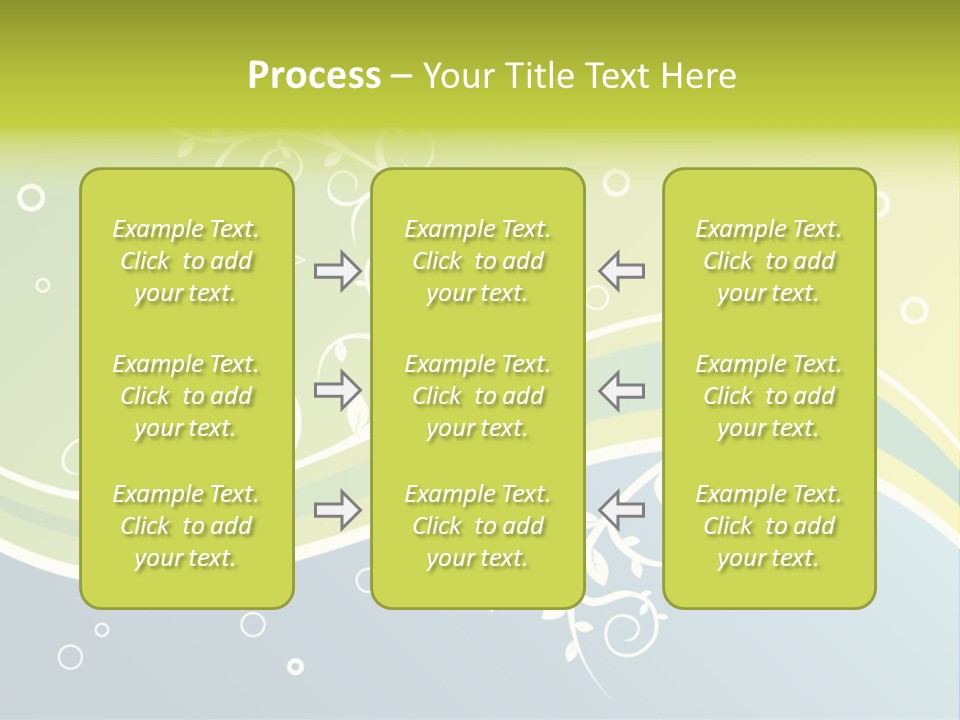 Process – Your Title Text Here

Example Text. Click to add your text.

Example Text. Click to add your text.

Example Text. Click to add your text.

Example Text. Click to add your text.

Example Text. Click to add your text.

Example Text. Click to add your text.

Example Text. Click to add your text.

Example Text. Click to add your text.

Example Text. Click to add your text.